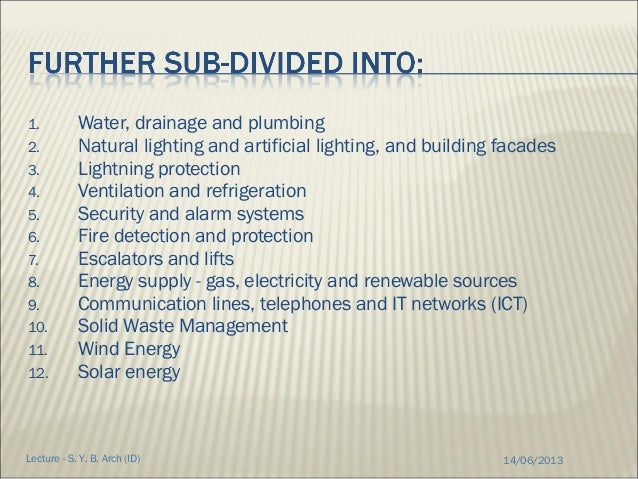 FURTHER SUB-DIVIDED INTO:

1. Water, drainage and plumbing
2. Natural lighting and artificial lighting, and building facades
3. Lightning protection
4. Ventilation and refrigeration
5. Security and alarm systems
6. Fire detection and protection
7. Escalators and lifts
8. Energy supply - gas, electricity and renewable sources
9. Communication lines, telephones and IT networks (ICT)
10. Solid Waste Management
11. Wind Energy
12. Solar energy

Lecture - S. Y. B. Arch (ID)

14/06/2013